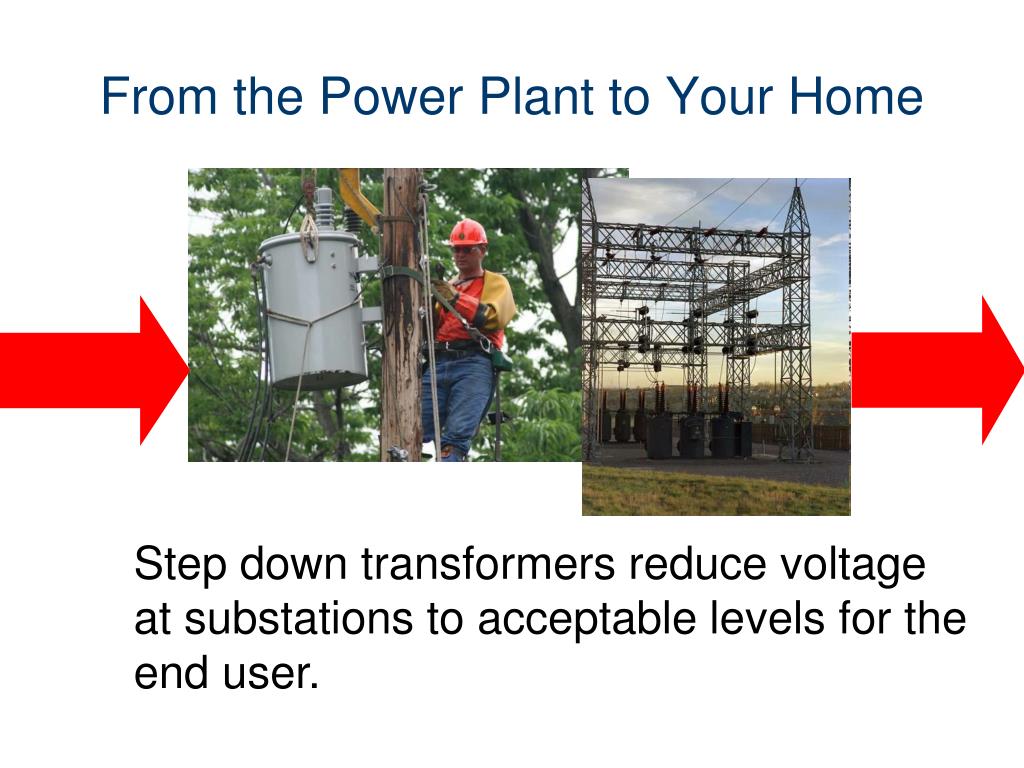 From the Power Plant to Your Home

Step down transformers reduce voltage at substations to acceptable levels for the end user.